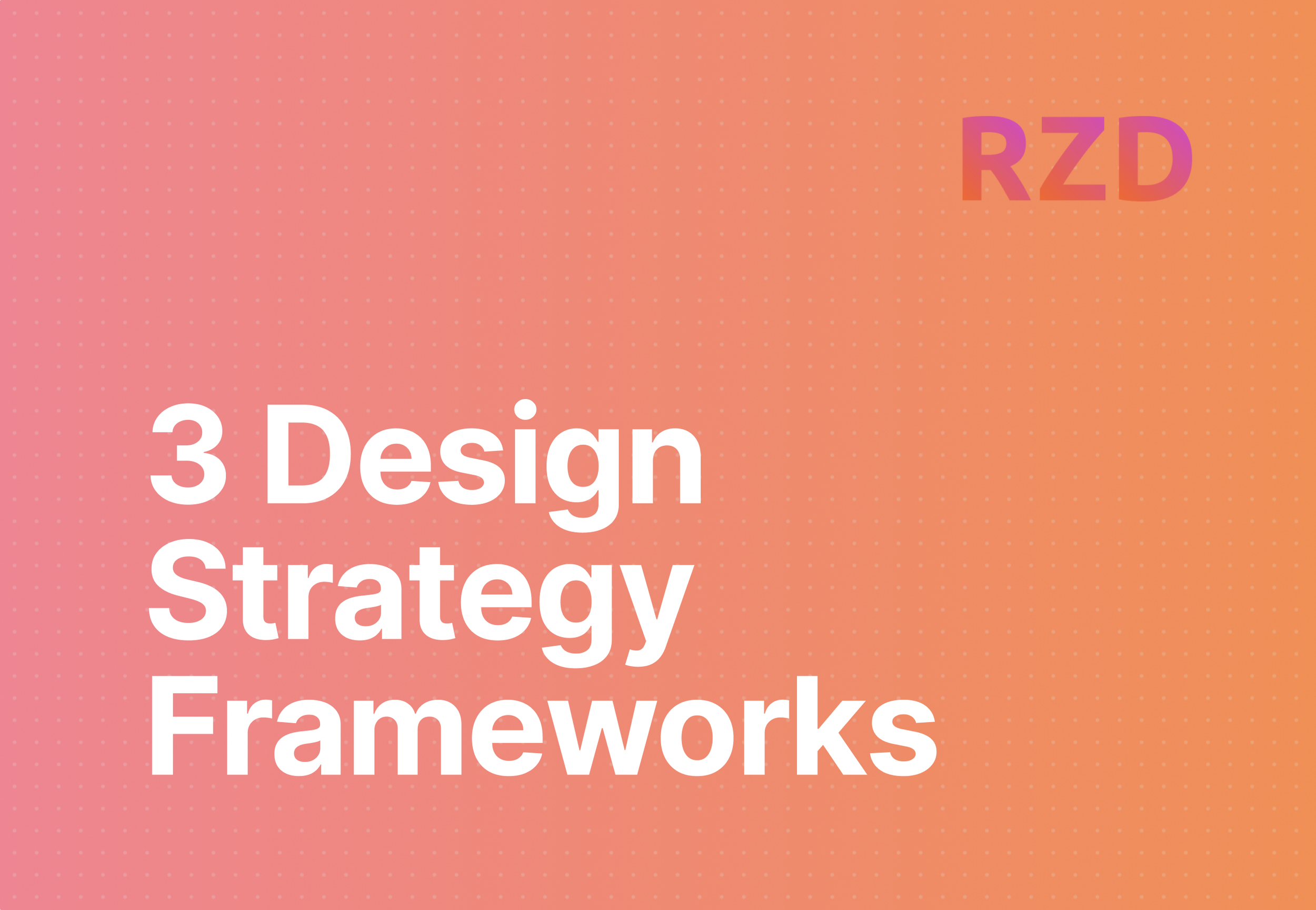 RZD

3 Design Strategy Frameworks